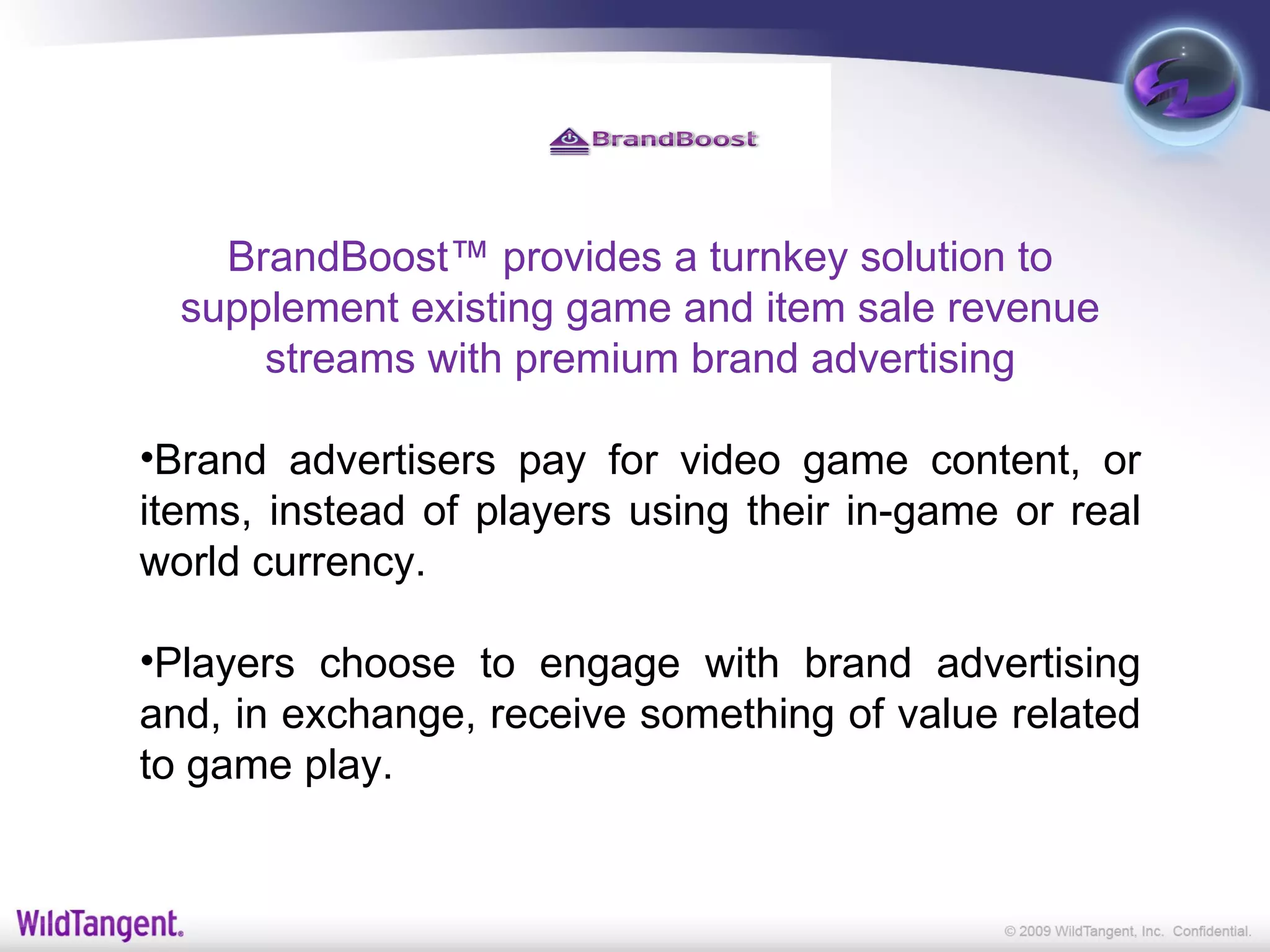 BrandBoost

BrandBoost™ provides a turnkey solution to supplement existing game and item sale revenue streams with premium brand advertising

•Brand advertisers pay for video game content, or items, instead of players using their in-game or real world currency.

•Players choose to engage with brand advertising and, in exchange, receive something of value related to game play.

WildTangent.

© 2009 WildTangent, Inc. Confidential.